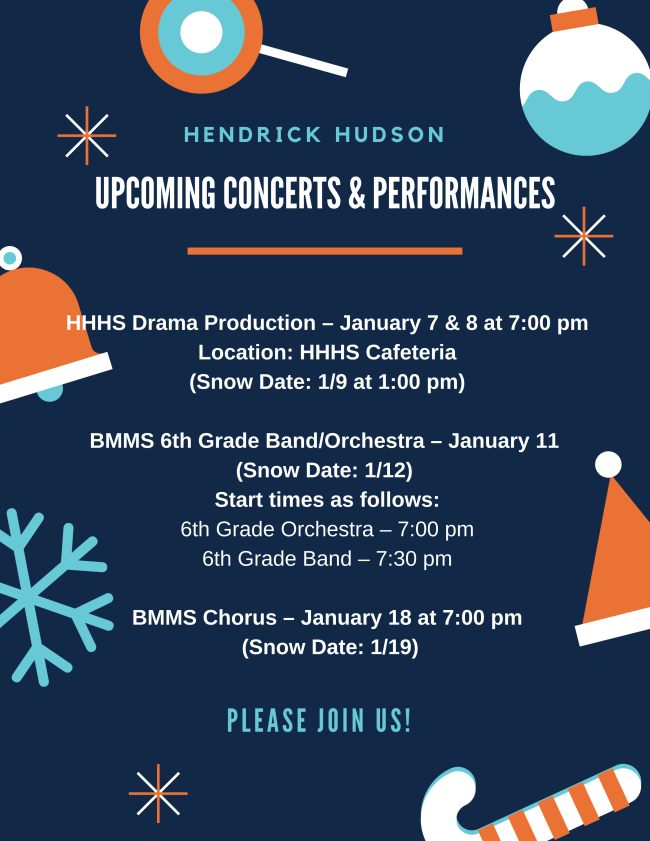 HENDRICK HUDSON

UPCOMING CONCERTS & PERFORMANCES

HHHS Drama Production – January 7 & 8 at 7:00 pm
Location: HHHS Cafeteria
(Snow Date: 1/9 at 1:00 pm)

BMMS 6th Grade Band/Orchestra – January 11
(Snow Date: 1/12)
Start times as follows:
6th Grade Orchestra – 7:00 pm
6th Grade Band – 7:30 pm

BMMS Chorus – January 18 at 7:00 pm
(Snow Date: 1/19)

PLEASE JOIN US!